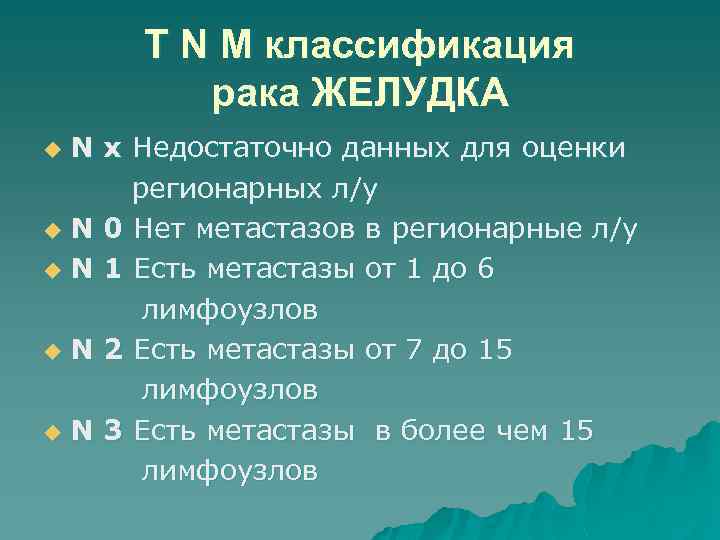 T N M классификация рака ЖЕЛУДКА

N x Недостаточно данных для оценки регионарных л/у

N 0 Нет метастазов в регионарные л/у

N 1 Есть метастазы от 1 до 6 лимфоузлов

N 2 Есть метастазы от 7 до 15 лимфоузлов

N 3 Есть метастазы в более чем 15 лимфоузлов